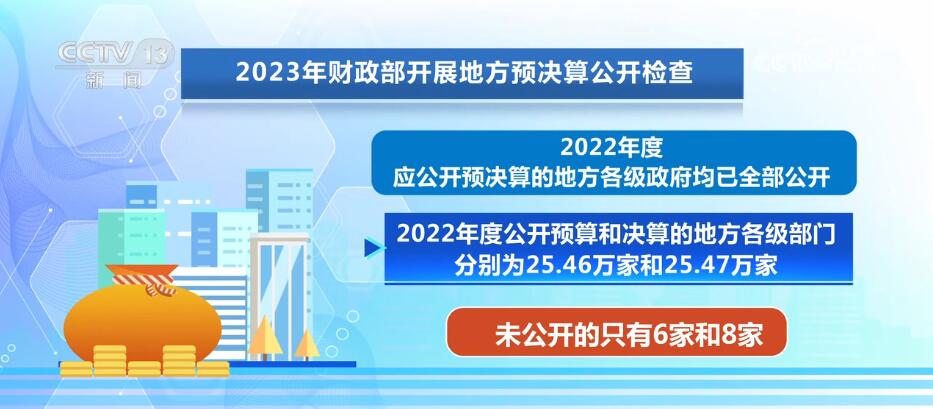 CCTV 13
新闻

2023年财政部开展地方预决算公开检查

2022年度
应公开预决算的地方各级政府均已全部公开

2022年度公开预算和决算的地方各级部门
分别为25.46万家和25.47万家

未公开的只有6家和8家